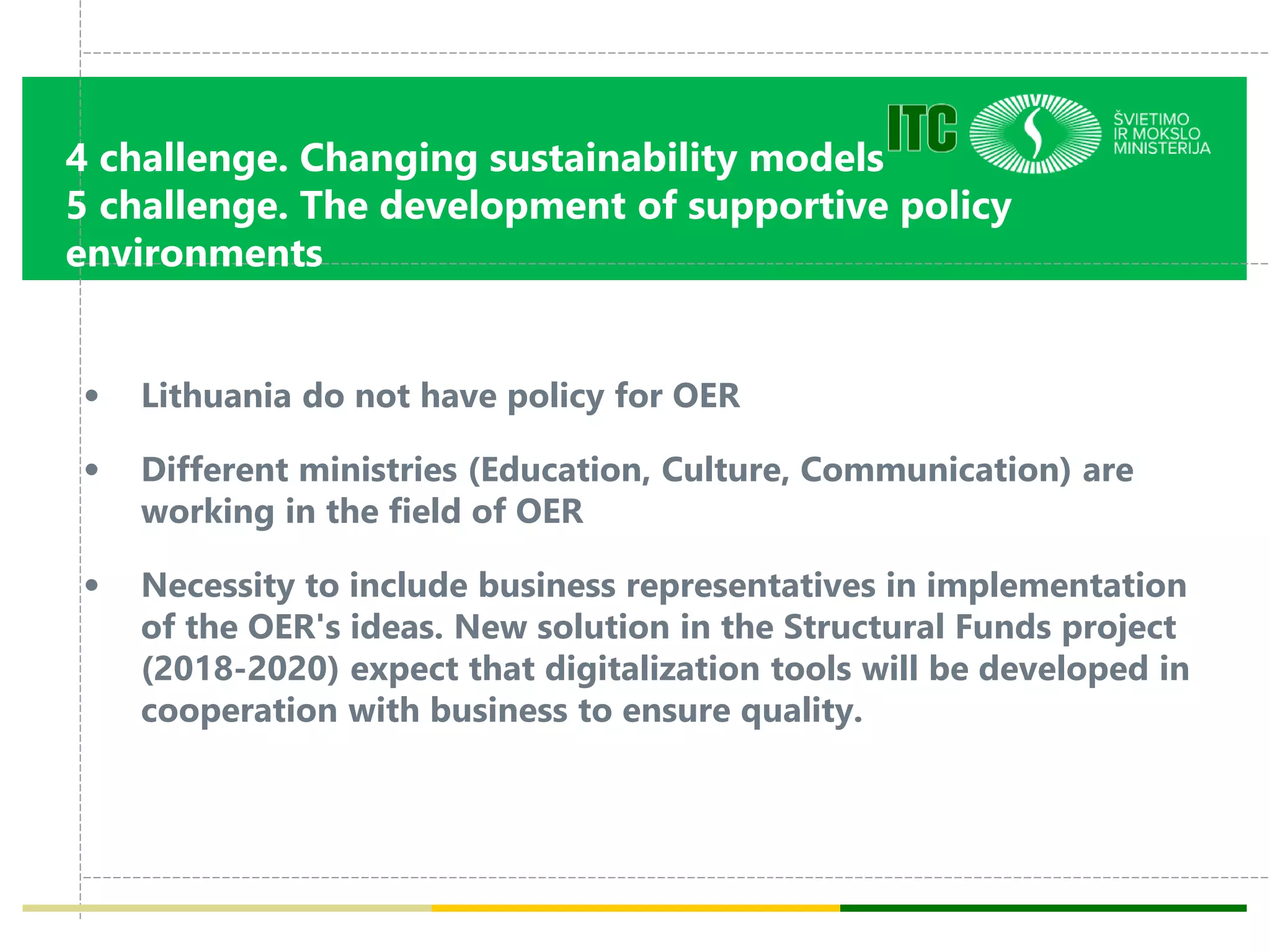 ITC

ŠVIETIMO IR MOKSLO MINISTERIJA

4 challenge. Changing sustainability models
5 challenge. The development of supportive policy environments

• Lithuania do not have policy for OER

• Different ministries (Education, Culture, Communication) are working in the field of OER

• Necessity to include business representatives in implementation of the OER's ideas. New solution in the Structural Funds project (2018-2020) expect that digitalization tools will be developed in cooperation with business to ensure quality.